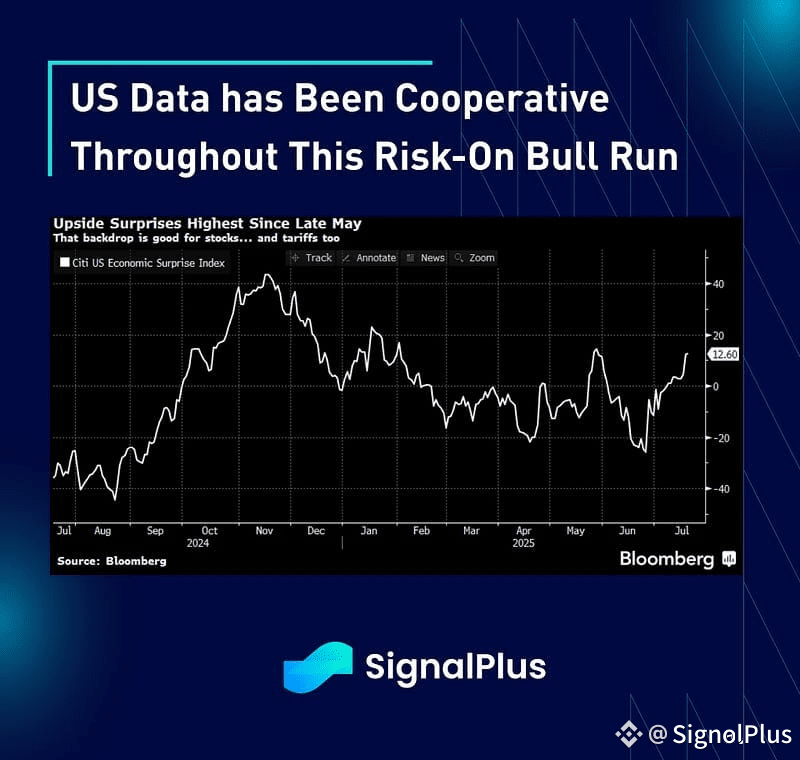 US Data has Been Cooperative Throughout This Risk-On Bull Run

Upside Surprises Highest Since Late May
That backdrop is good for stocks... and tariffs too

Citi US Economic Surprise Index

Track Annotate News Zoom

40
20
12.60
0
-20
-40

Jul Aug Sep Oct Nov Dec Jan Feb Mar Apr May Jun Jul
2024 2025

Source: Bloomberg

Bloomberg

SignalPlus

@ SignalPlus